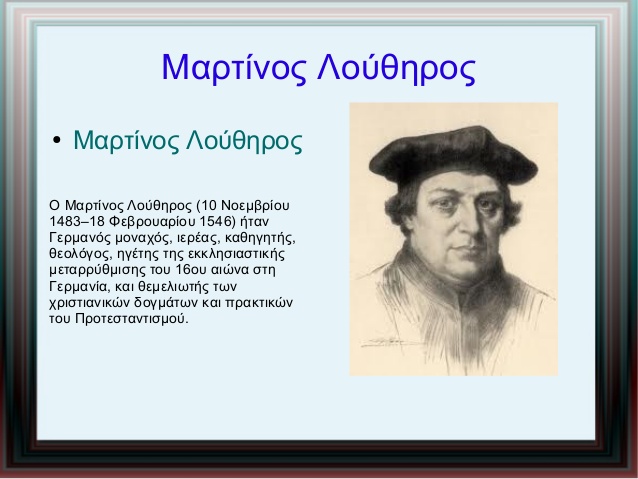 Μαρτίνος Λούθηρος

• Μαρτίνος Λούθηρος

Ο Μαρτίνος Λούθηρος (10 Νοεμβρίου 1483–18 Φεβρουαρίου 1546) ήταν Γερμανός μοναχός, ιερέας, καθηγητής, θεολόγος, ηγέτης της εκκλησιαστικής μεταρρύθμισης του 16ου αιώνα στη Γερμανία, και θεμελιωτής των χριστιανικών δογμάτων και πρακτικών του Προτεσταντισμού.